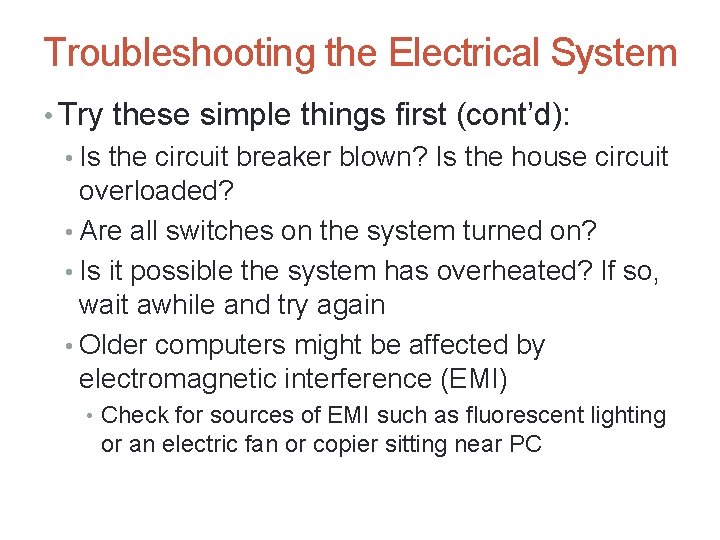 Troubleshooting the Electrical System

• Try these simple things first (cont'd):

• Is the circuit breaker blown? Is the house circuit overloaded?

• Are all switches on the system turned on?

• Is it possible the system has overheated? If so, wait awhile and try again

• Older computers might be affected by electromagnetic interference (EMI)

• Check for sources of EMI such as fluorescent lighting or an electric fan or copier sitting near PC